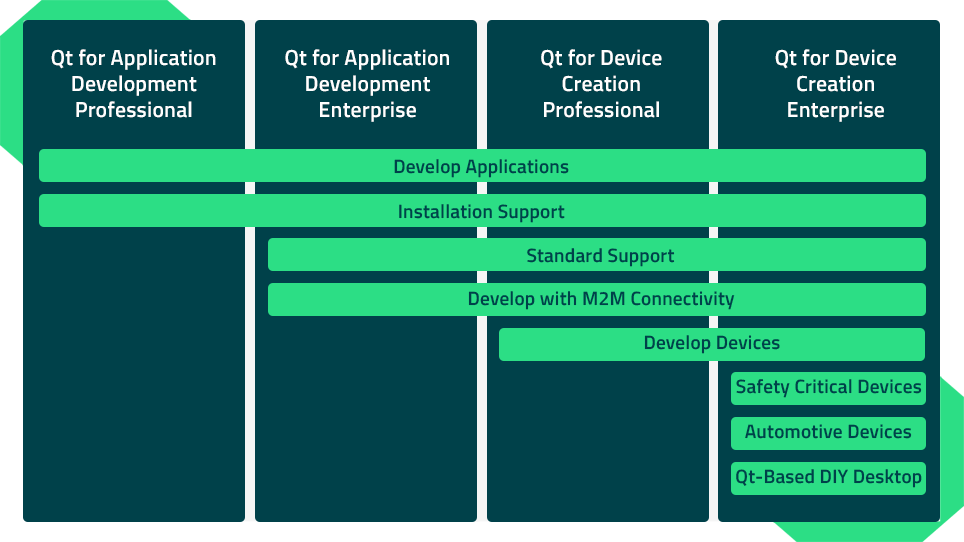 Qt for Application Development Professional

Qt for Application Development Enterprise

Qt for Device Creation Professional

Qt for Device Creation Enterprise

Develop Applications

Installation Support

Standard Support

Develop with M2M Connectivity

Develop Devices

Safety Critical Devices

Automotive Devices

Qt-Based DIY Desktop